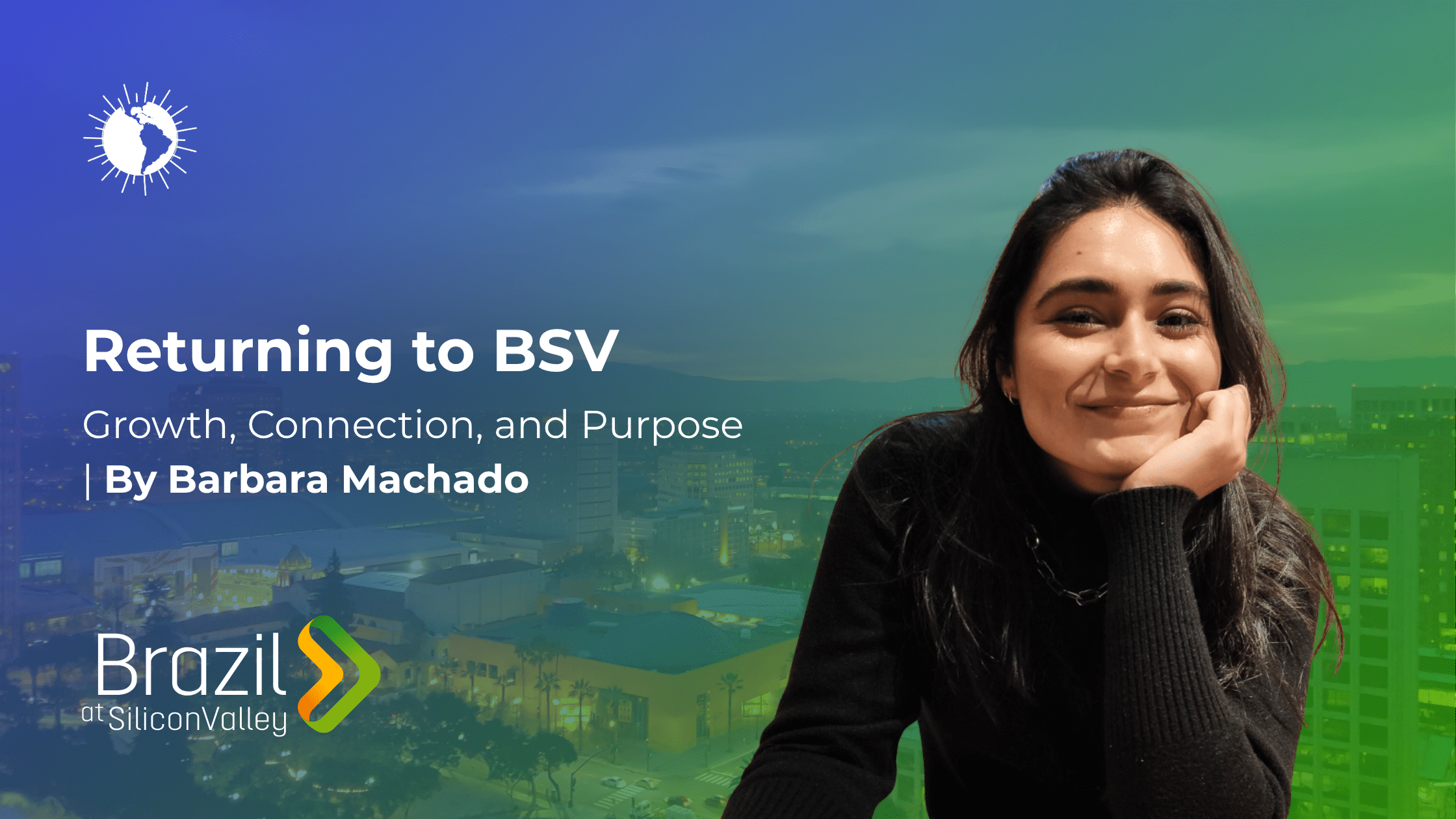 Returning to BSV

Growth, Connection, and Purpose

| By Barbara Machado

Brazil at SiliconValley